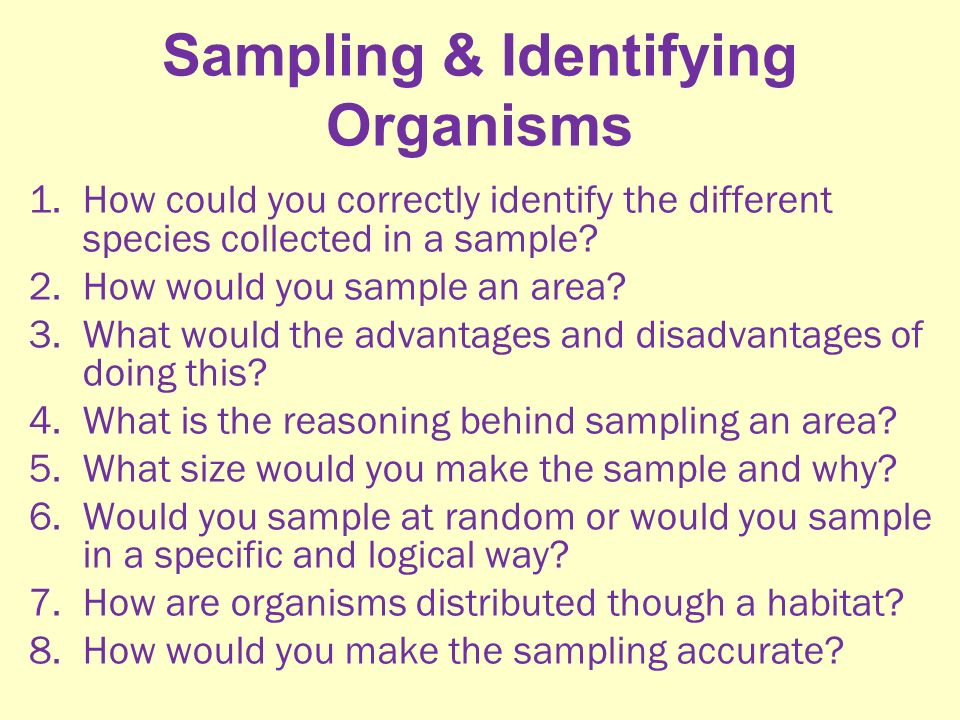 Sampling & Identifying Organisms

1. How could you correctly identify the different species collected in a sample?
2. How would you sample an area?
3. What would the advantages and disadvantages of doing this?
4. What is the reasoning behind sampling an area?
5. What size would you make the sample and why?
6. Would you sample at random or would you sample in a specific and logical way?
7. How are organisms distributed though a habitat?
8. How would you make the sampling accurate?